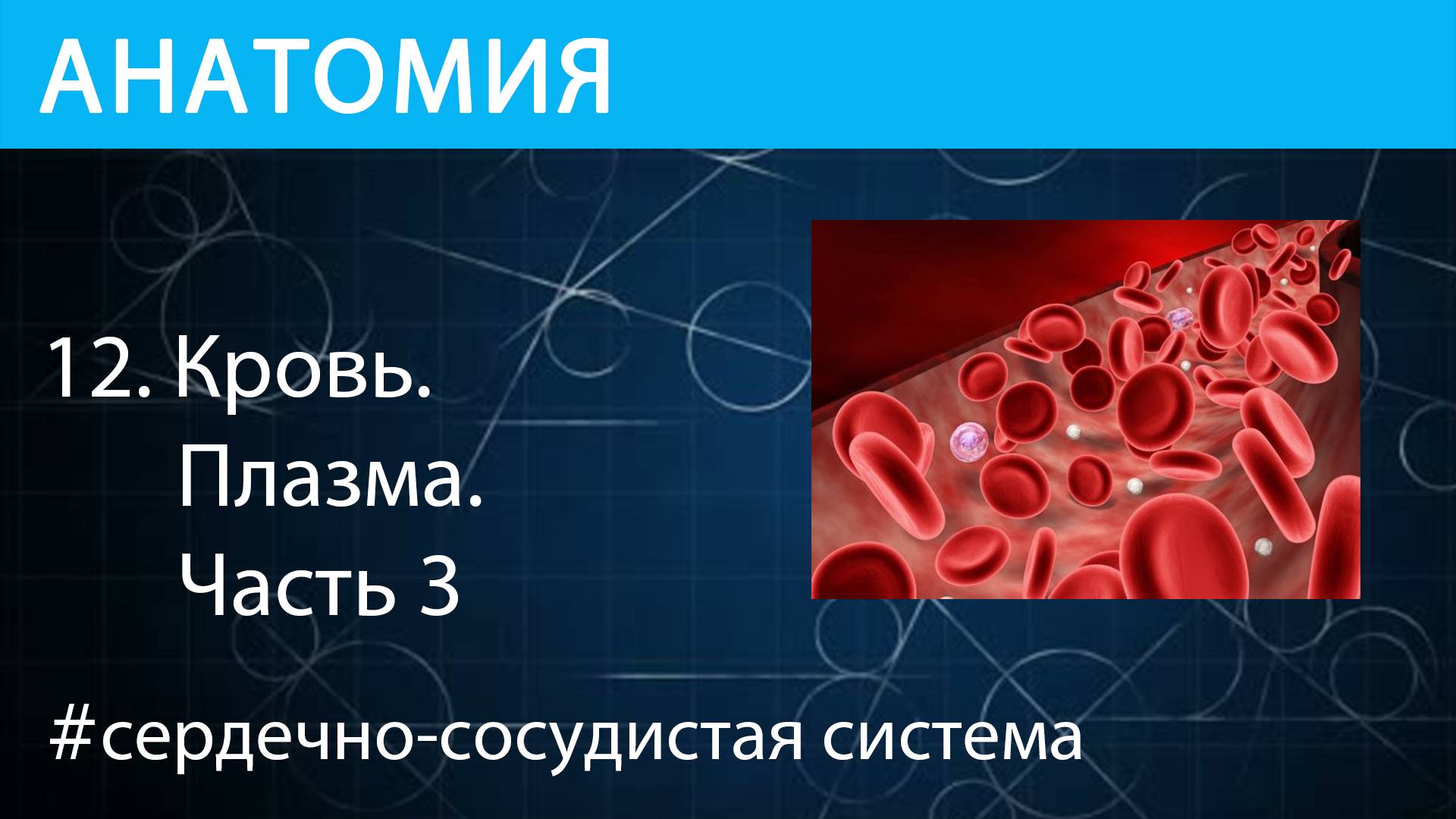 АНАТОМИЯ

12. Кровь.
Плазма.
Часть 3

#сердечно-сосудистая система